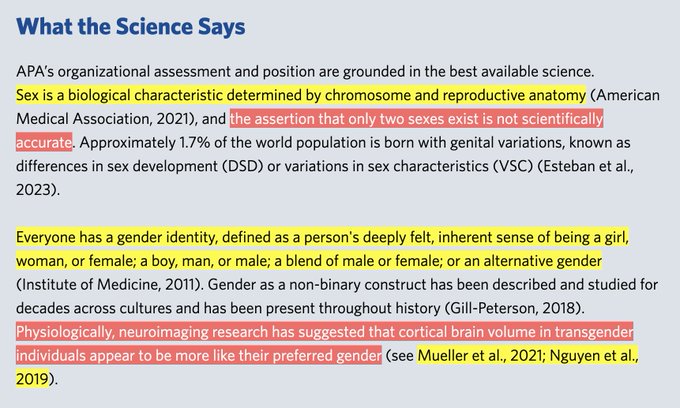 What the Science Says

APA's organizational assessment and position are grounded in the best available science. Sex is a biological characteristic determined by chromosome and reproductive anatomy (American Medical Association, 2021), and the assertion that only two sexes exist is not scientifically accurate. Approximately 1.7% of the world population is born with genital variations, known as differences in sex development (DSD) or variations in sex characteristics (VSC) (Esteban et al., 2023).

Everyone has a gender identity, defined as a person's deeply felt, inherent sense of being a girl, woman, or female; a boy, man, or male; a blend of male or female; or an alternative gender (Institute of Medicine, 2011). Gender as a non-binary construct has been described and studied for decades across cultures and has been present throughout history (Gill-Peterson, 2018). Physiologically, neuroimaging research has suggested that cortical brain volume in transgender individuals appear to be more like their preferred gender (see Mueller et al., 2021; Nguyen et al., 2019).